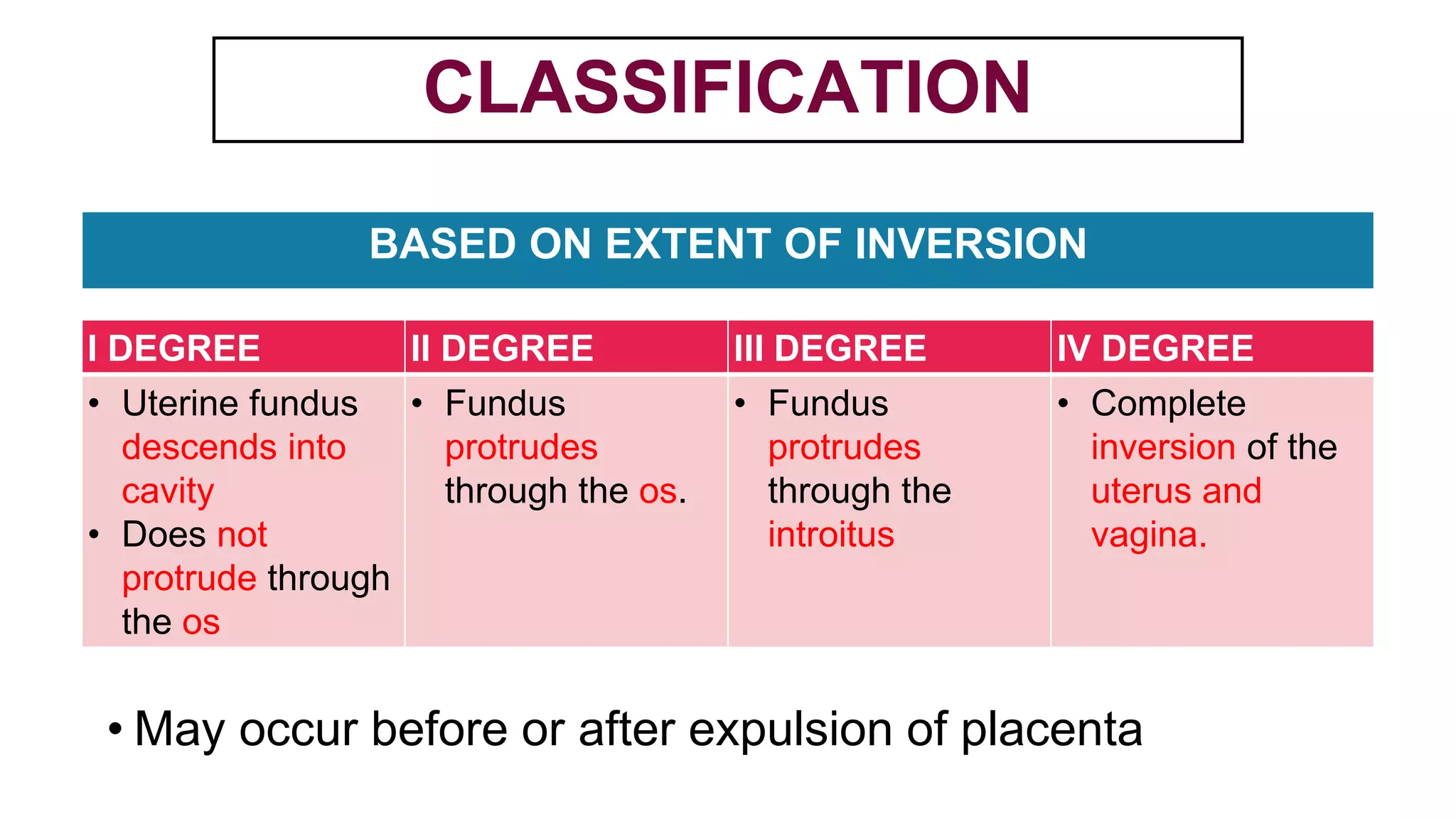 CLASSIFICATION

BASED ON EXTENT OF INVERSION

| I DEGREE | II DEGREE | III DEGREE | IV DEGREE |
|---|---|---|---|
| • Uterine fundus descends into cavity • Does not protrude through the os | • Fundus protrudes through the os. | • Fundus protrudes through the introitus | • Complete inversion of the uterus and vagina. |

• May occur before or after expulsion of placenta